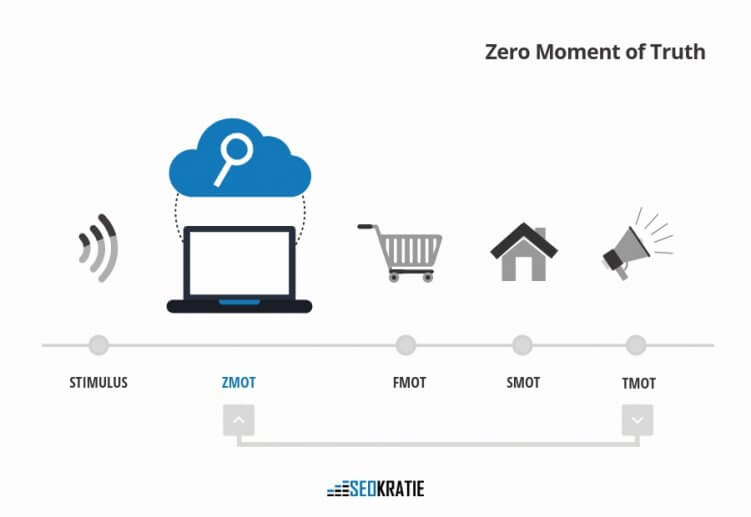 Zero Moment of Truth

STIMULUS

ZMOT

FMOT

SMOT

TMOT

SEOKRATIE